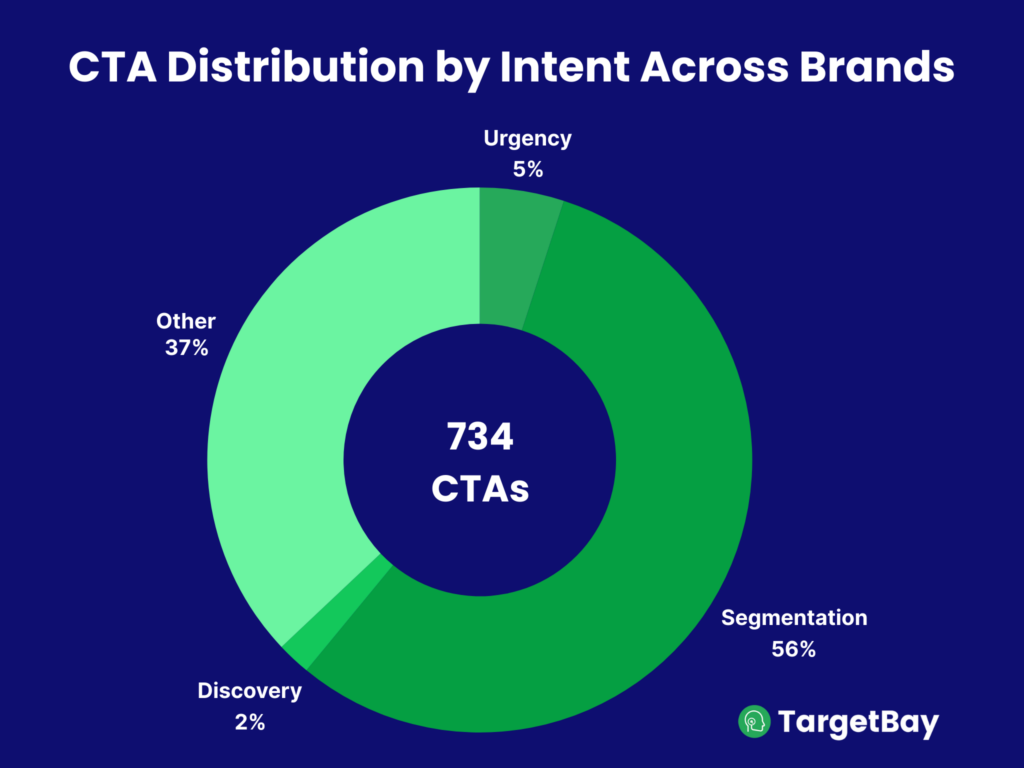 CTA Distribution by Intent Across Brands

Urgency
5%

Other
37%

734
CTAs

Segmentation
56%

Discovery
2%

TargetBay